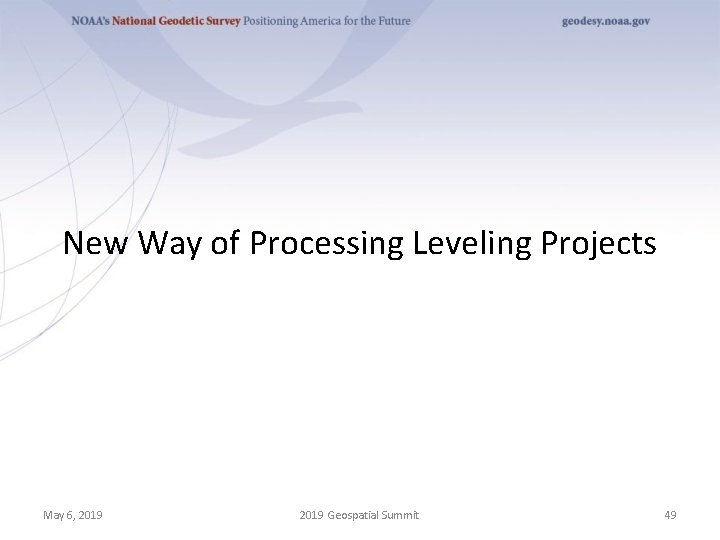 NOAA's National Geodetic Survey Positioning America for the Future

geodesy.noaa.gov

New Way of Processing Leveling Projects

May 6, 2019

2019 Geospatial Summit

49